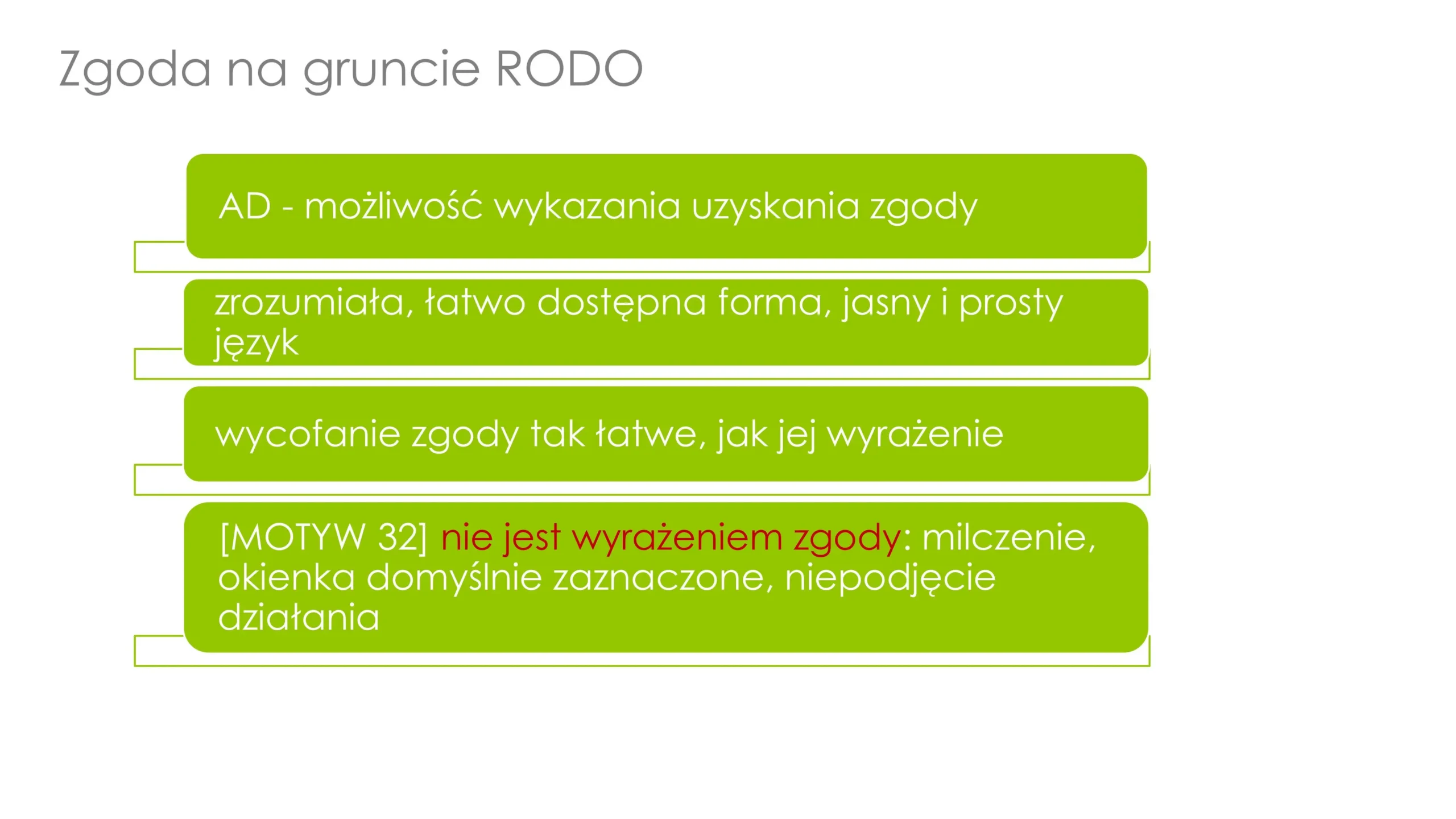 Zgoda na gruncie RODO

AD - możliwość wykazania uzyskania zgody

zrozumiała, łatwo dostępna forma, jasny i prosty język

wycofanie zgody tak łatwe, jak jej wyrażenie

[MOTYW 32] nie jest wyrażeniem zgody: milczenie, okienka domyślnie zaznaczone, niepodjęcie działania